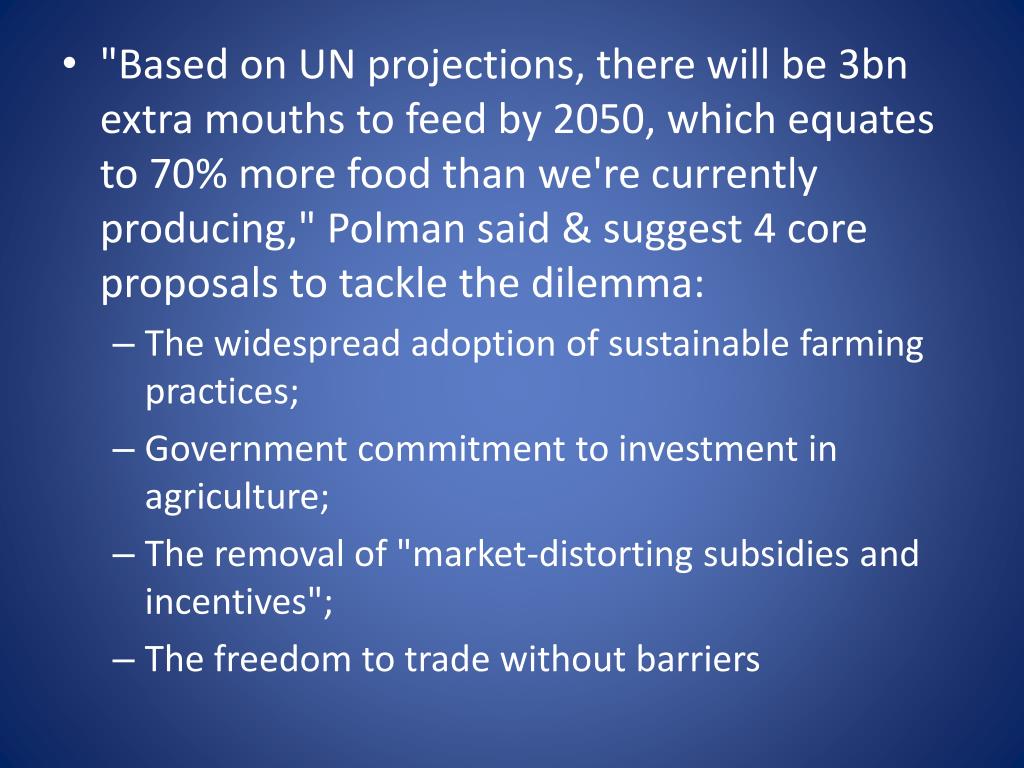 • "Based on UN projections, there will be 3bn extra mouths to feed by 2050, which equates to 70% more food than we're currently producing," Polman said & suggest 4 core proposals to tackle the dilemma:
– The widespread adoption of sustainable farming practices;
– Government commitment to investment in agriculture;
– The removal of "market-distorting subsidies and incentives";
– The freedom to trade without barriers